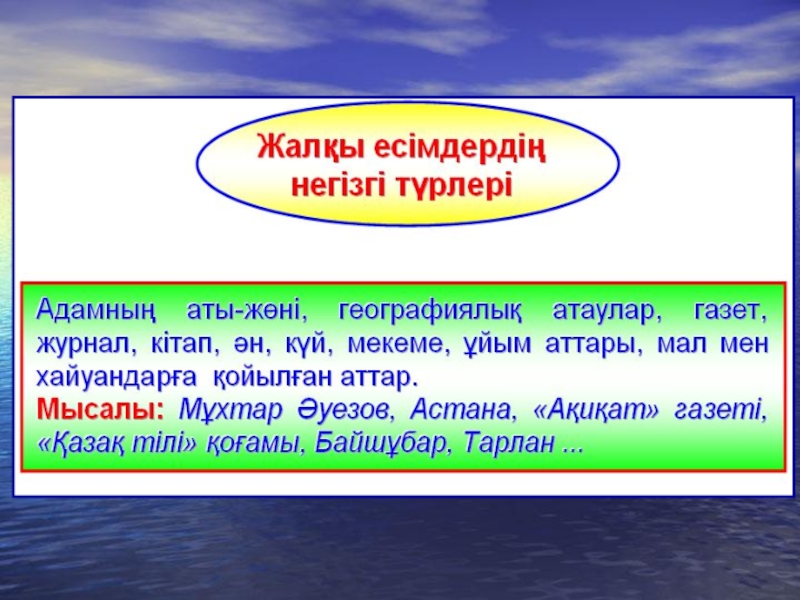 Жалқы есімдердің негізгі түрлері

Адамның аты-жөні, географиялық атаулар, газет, журнал, кітап, ән, күй, мекеме, ұйым аттары, мал мен хайуандарға қойылған аттар.
Мысалы: Мұхтар Әуезов, Астана, «Ақиқат» газеті, «Қазақ тілі» қоғамы, Байшұбар, Тарлан ...